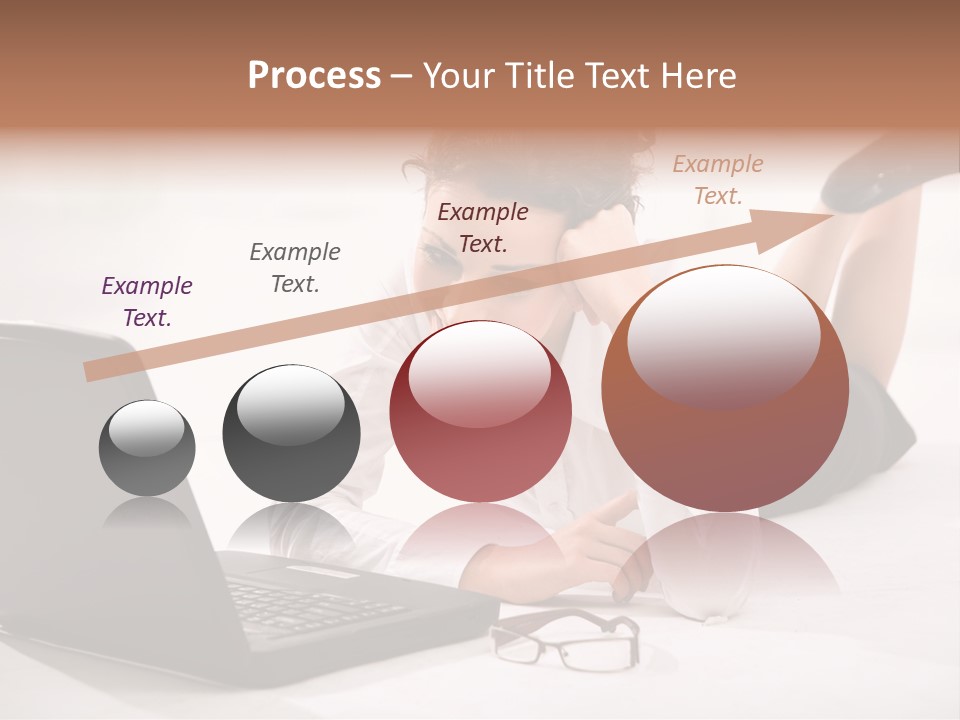 Process – Your Title Text Here

Example Text.

Example Text.

Example Text.

Example Text.